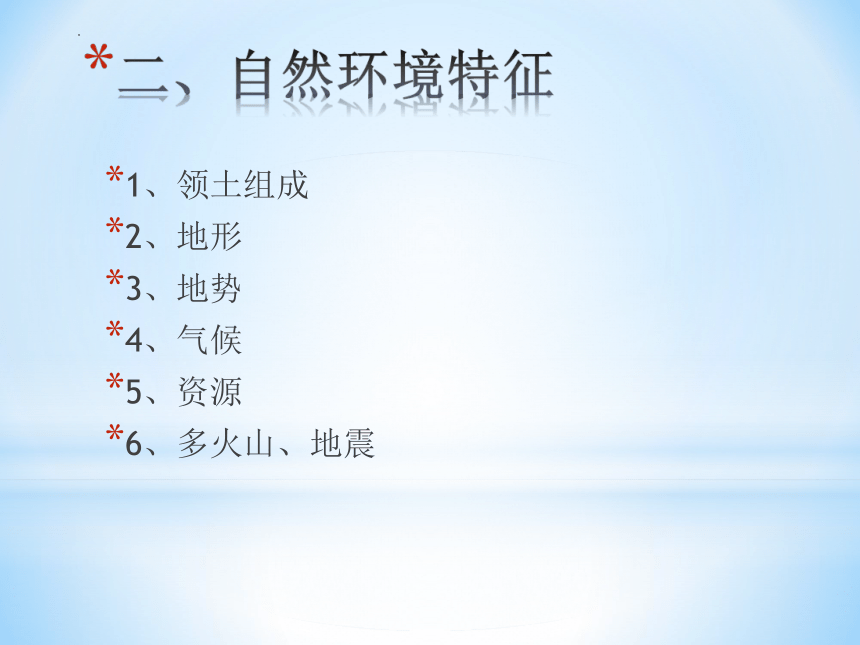 *二、自然环境特征

*1、领土组成
*2、地形
*3、地势
*4、气候
*5、资源
*6、多火山、地震